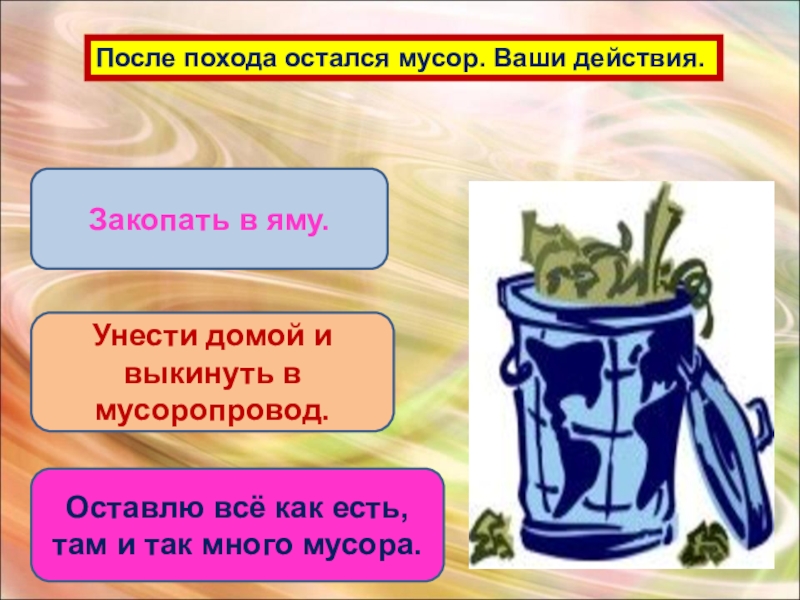 После похода остался мусор. Ваши действия.

Закопать в яму.

Унести домой и выкинуть в мусоропровод.

Оставлю всё как есть, там и так много мусора.